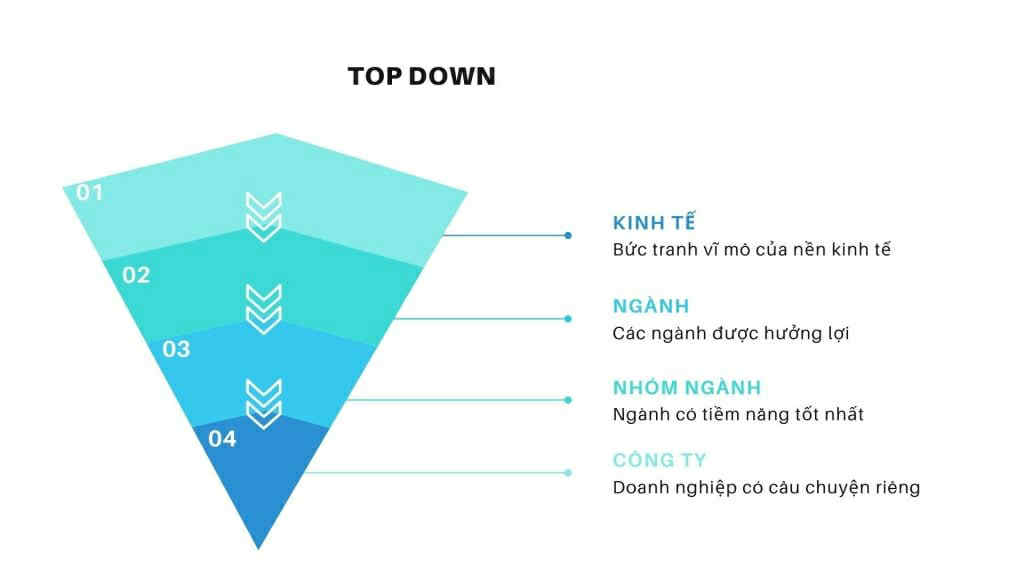 TOP DOWN

01

02

03

04

KINH TẾ
Bức tranh vĩ mô của nền kinh tế

NGÀNH
Các ngành được hưởng lợi

NHÓM NGÀNH
Ngành có tiềm năng tốt nhất

CÔNG TY
Doanh nghiệp có câu chuyện riêng